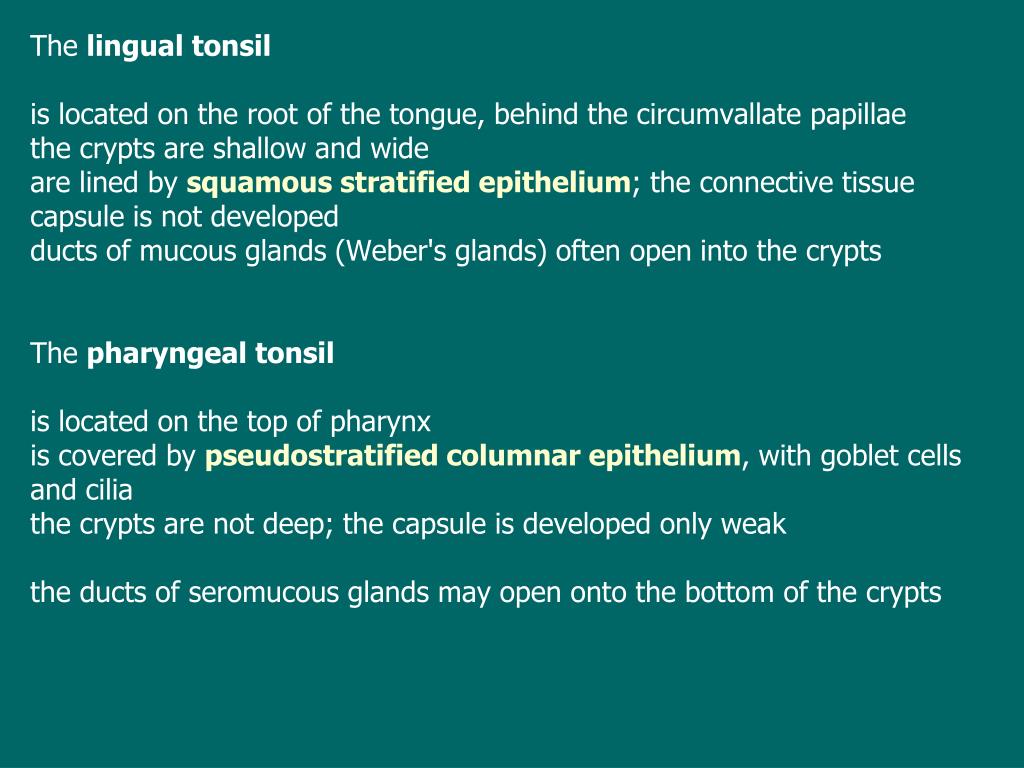 The lingual tonsil

is located on the root of the tongue, behind the circumvallate papillae
the crypts are shallow and wide
are lined by squamous stratified epithelium; the connective tissue capsule is not developed
ducts of mucous glands (Weber's glands) often open into the crypts

The pharyngeal tonsil

is located on the top of pharynx
is covered by pseudostratified columnar epithelium, with goblet cells and cilia
the crypts are not deep; the capsule is developed only weak

the ducts of seromucous glands may open onto the bottom of the crypts